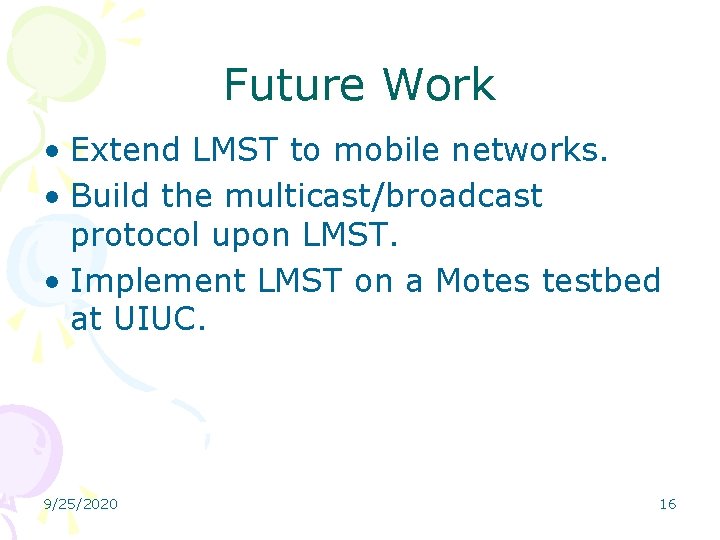 Future Work

• Extend LMST to mobile networks.
• Build the multicast/broadcast protocol upon LMST.
• Implement LMST on a Motes testbed at UIUC.

9/25/2020

16